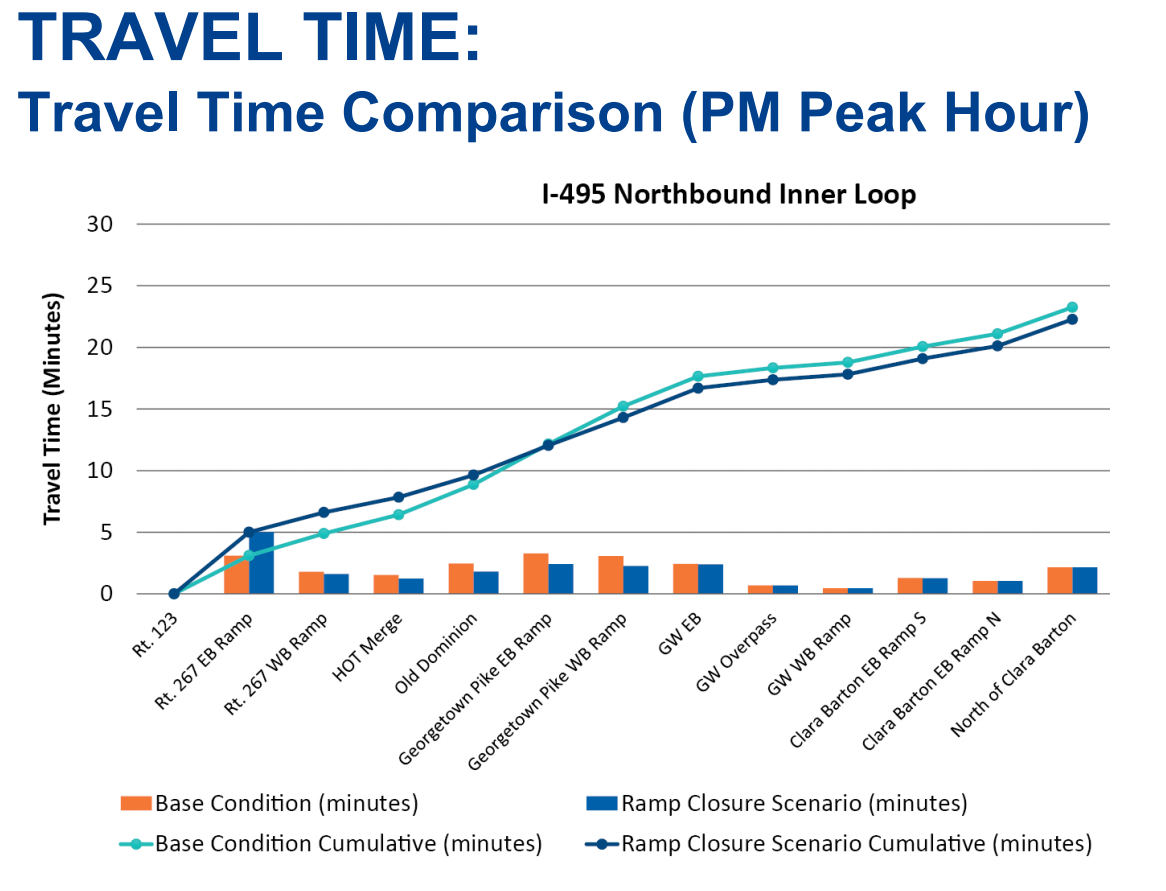 TRAVEL TIME:
Travel Time Comparison (PM Peak Hour)

I-495 Northbound Inner Loop

Travel Time (Minutes)

30
25
20
15
10
5
0

Rt. 123
Rt. 267 EB Ramp
Rt. 267 WB Ramp
HOT Merge
Old Dominion
Georgetown Pike EB Ramp
Georgetown Pike WB Ramp
GW EB
GW Overpass
GW WB Ramp
Clara Barton EB Ramp S
Clara Barton EB Ramp N
North of Clara Barton

Base Condition (minutes)
Ramp Closure Scenario (minutes)
Base Condition Cumulative (minutes)
Ramp Closure Scenario Cumulative (minutes)